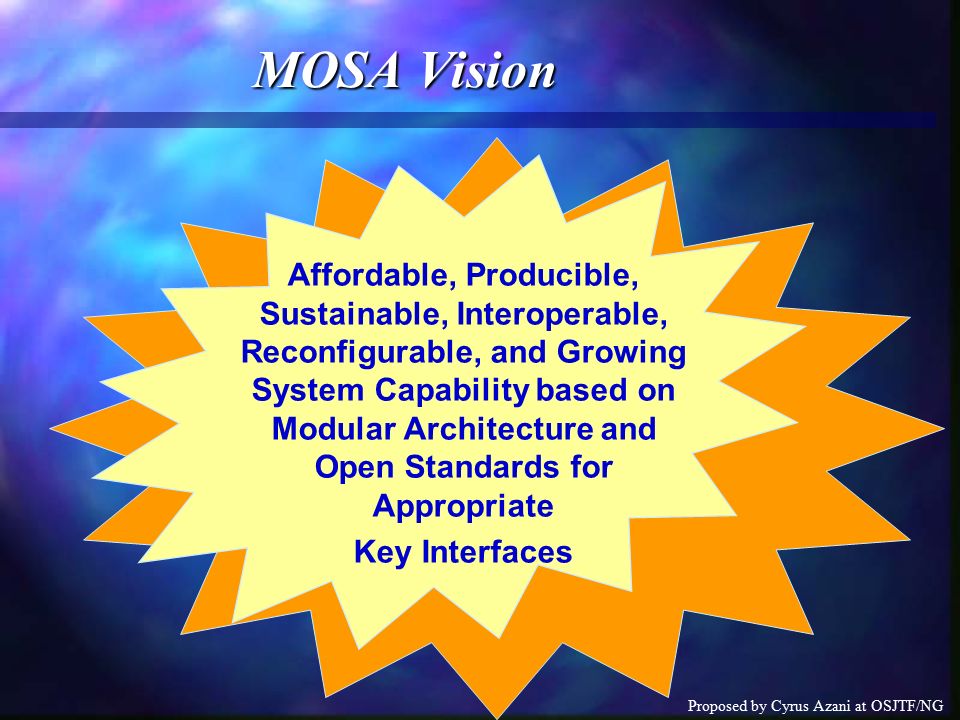 MOSA Vision

Affordable, Producible, Sustainable, Interoperable, Reconfigurable, and Growing System Capability based on Modular Architecture and Open Standards for Appropriate

Key Interfaces

Proposed by Cyrus Azani at OSJTF/NG